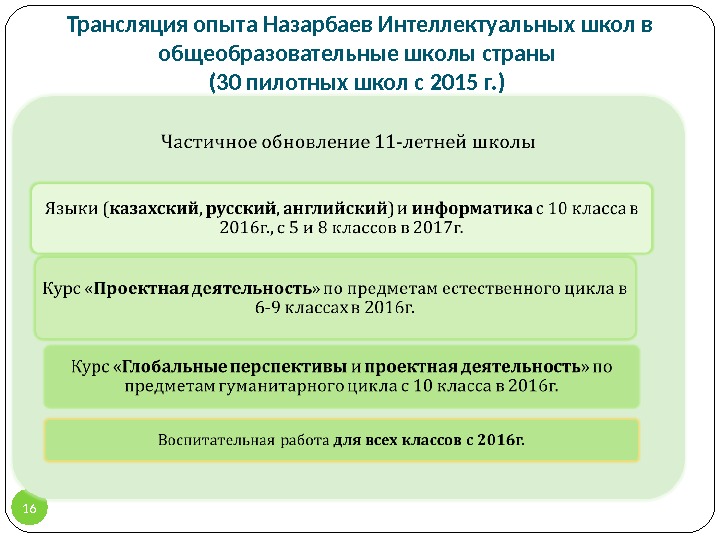 Трансляция опыта Назарбаев Интеллектуальных школ в общеобразовательные школы страны
(30 пилотных школ с 2015 г.)

Частичное обновление 11-летней школы

Языки (казахский, русский, английский) и информатика с 10 класса в 2016г., с 5 и 8 классов в 2017г.

Курс «Проектная деятельность» по предметам естественного цикла в 6-9 классах в 2016г.

Курс «Глобальные перспективы и проектная деятельность» по предметам гуманитарного цикла с 10 класса в 2016г.

Воспитательная работа для всех классов с 2016г.

16